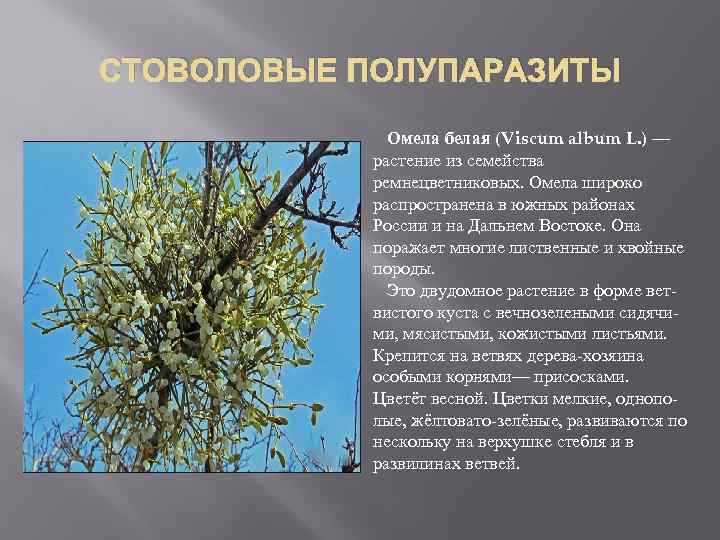 СТОВОЛОВЫЕ ПОЛУПАРАЗИТЫ

Омела белая (Viscum album L.) — растение из семейства ремнецветниковых. Омела широко распространена в южных районах России и на Дальнем Востоке. Она поражает многие лиственные и хвойные породы.

Это двудомное растение в форме ветвистого куста с вечнозелеными сидячими, мясистыми, кожистыми листьями. Крепится на ветвях дерева-хозяина особыми корнями— присосками. Цветёт весной. Цветки мелкие, однополые, жёлтовато-зелёные, развиваются по нескольку на верхушке стебля и в развилинах ветвей.